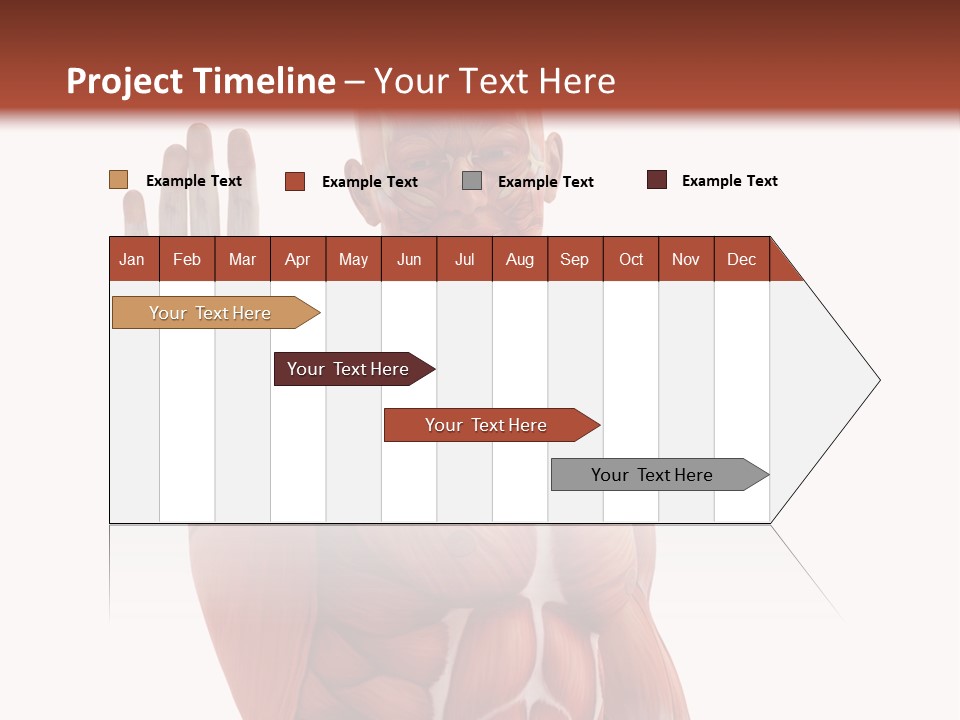 Project Timeline – Your Text Here

Example Text
Example Text
Example Text
Example Text

| Jan | Feb | Mar | Apr | May | Jun | Jul | Aug | Sep | Oct | Nov | Dec |
|---|---|---|---|---|---|---|---|---|---|---|---|

Your Text Here
Your Text Here
Your Text Here
Your Text Here